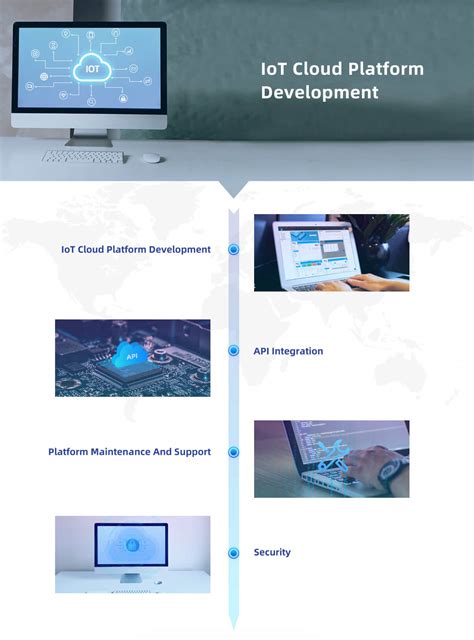 IOT

IoT Cloud Platform Development

IoT Cloud Platform Development

API

API Integration

Platform Maintenance And Support

Security